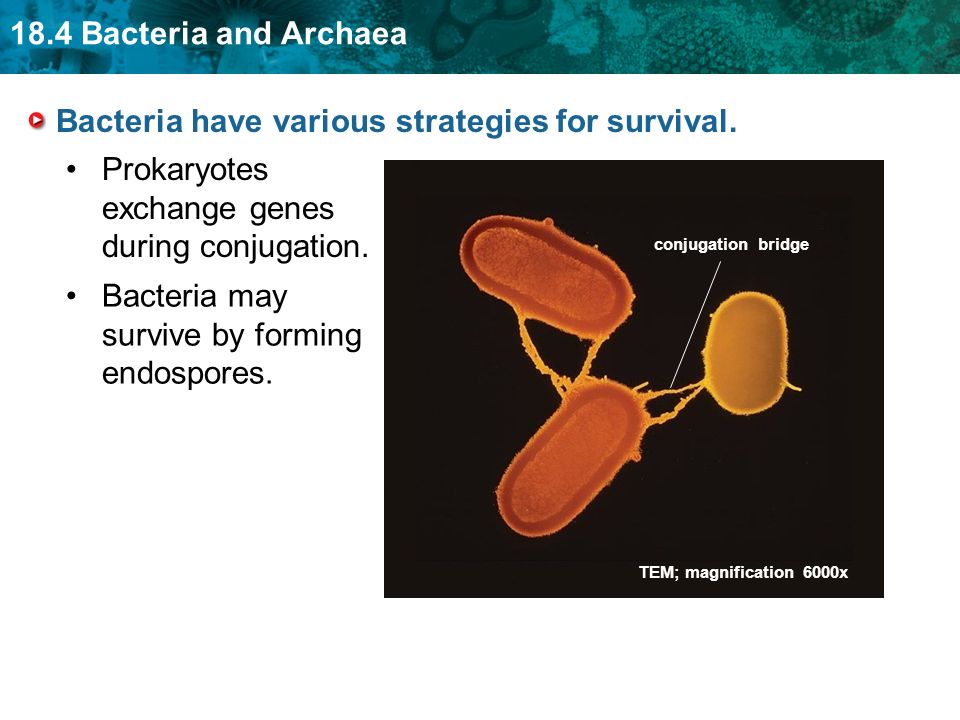 18.4 Bacteria and Archaea

Bacteria have various strategies for survival.

• Prokaryotes exchange genes during conjugation.

• Bacteria may survive by forming endospores.

conjugation bridge

TEM; magnification 6000x